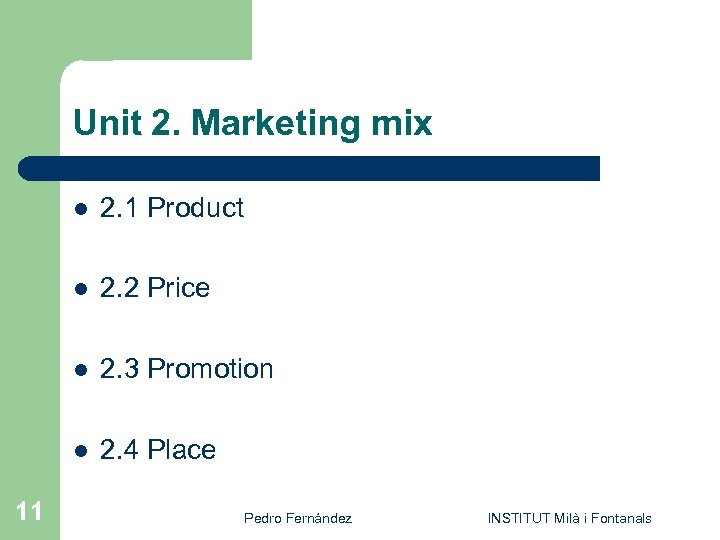 Unit 2. Marketing mix

- 2.1 Product
- 2.2 Price
- 2.3 Promotion
- 2.4 Place

11

Pedro Fernández

INSTITUT Milà i Fontanals